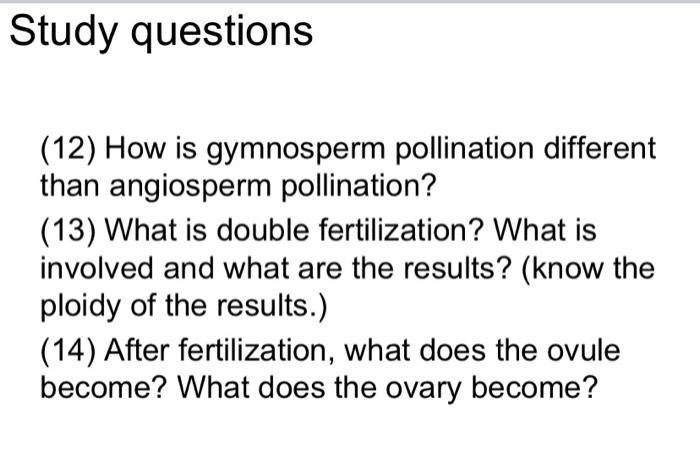 Study questions

(12) How is gymnosperm pollination different than angiosperm pollination?

(13) What is double fertilization? What is involved and what are the results? (know the ploidy of the results.)

(14) After fertilization, what does the ovule become? What does the ovary become?